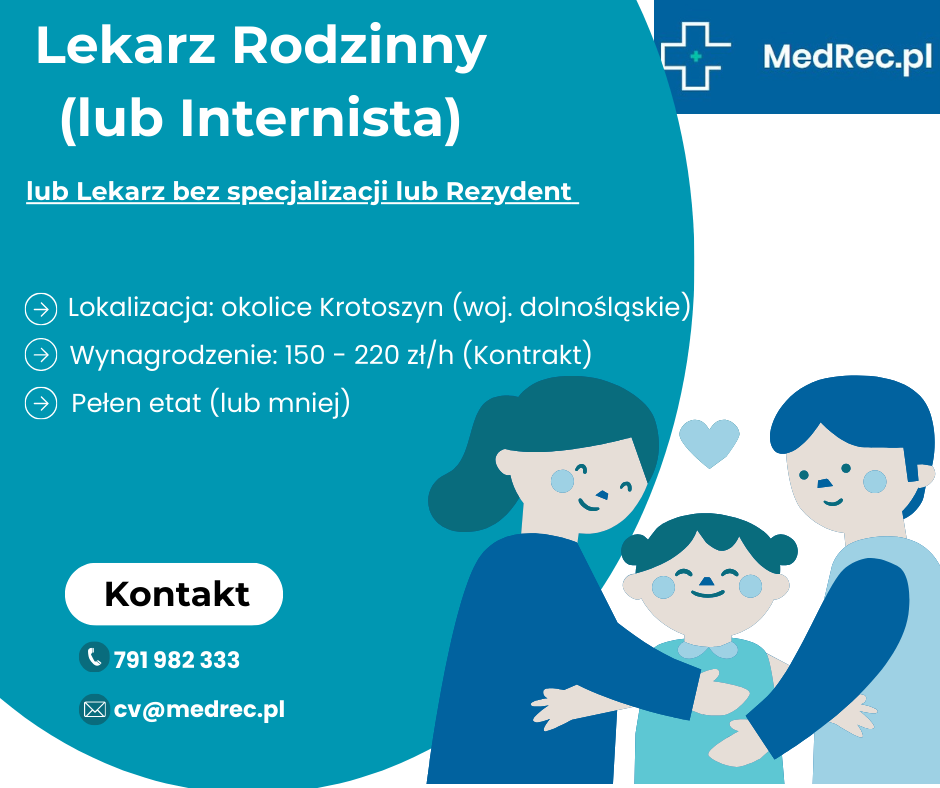 Lekarz Rodzinny (lub Internista)

MedRec.pl

lub Lekarz bez specjalizacji lub Rezydent

Lokalizacja: okolice Krotoszyn (woj. dolnośląskie)

Wynagrodzenie: 150 - 220 zł/h (Kontrakt)

Pełen etat (lub mniej)

Kontakt

791 982 333

cv@medrec.pl